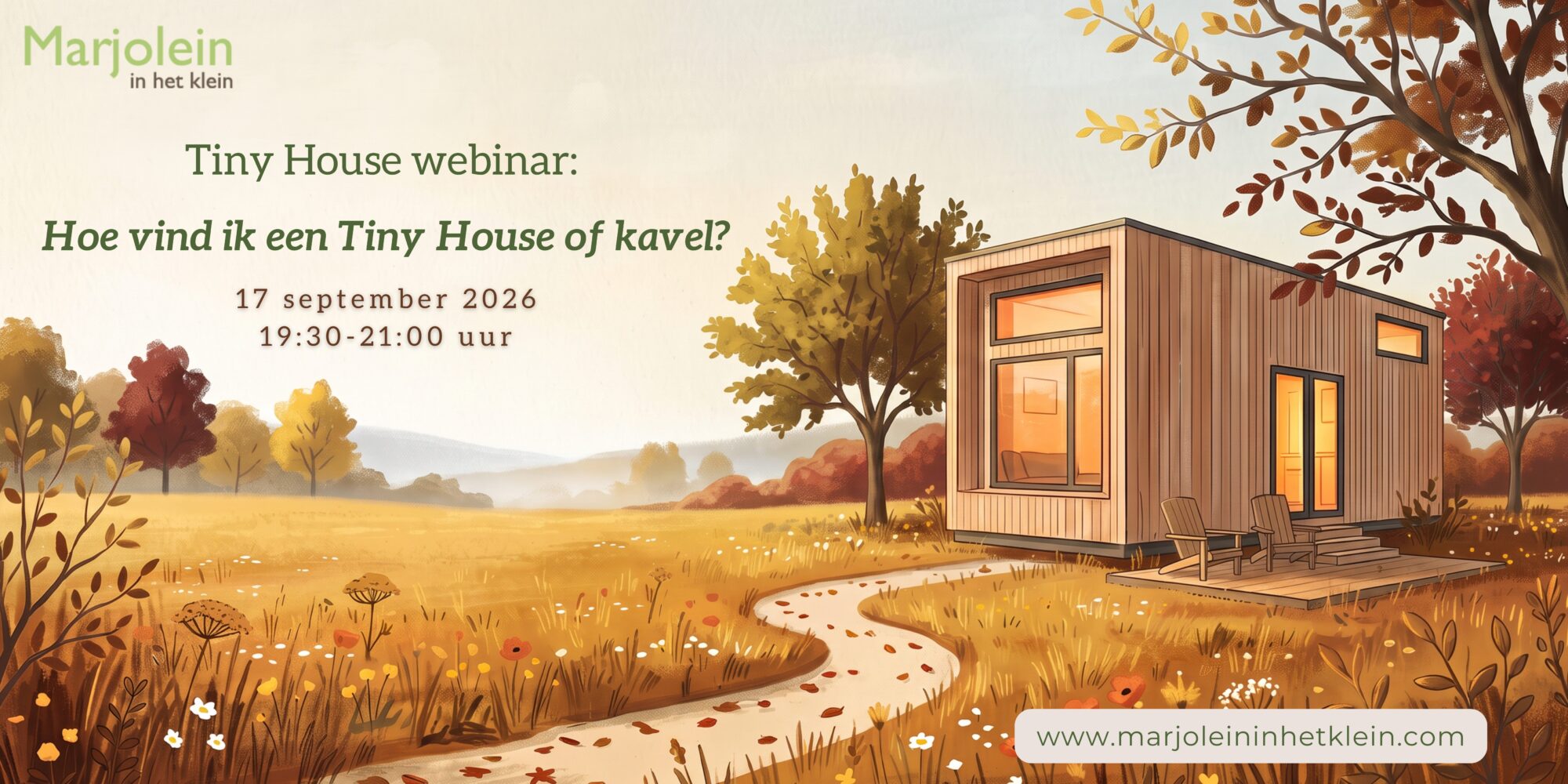 Marjolein
in het klein

Tiny House webinar:

Hoe vind ik een Tiny House of kavel?

17 september 2026
19:30-21:00 uur

www.marjoleininhetklein.com